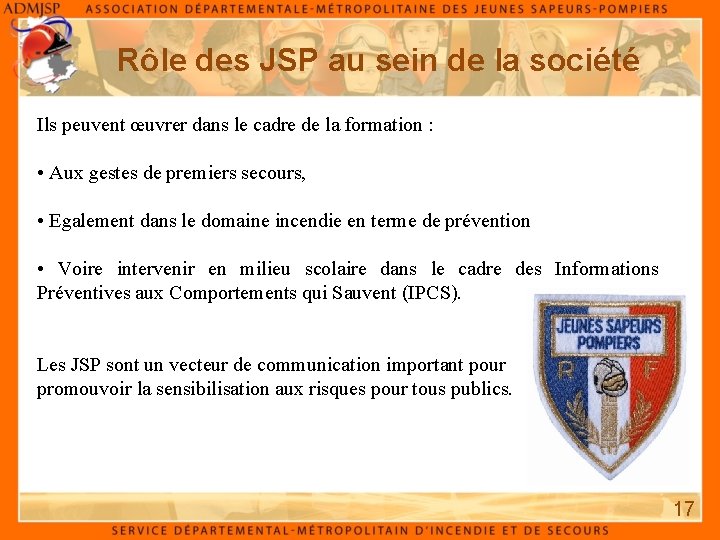 ADMJSP ASSOCIATION DÉPARTEMENTALE-MÉTROPOLITAINE DES JEUNES SAPEURS-POMPIERS

Rôle des JSP au sein de la société

Ils peuvent œuvrer dans le cadre de la formation :

• Aux gestes de premiers secours,

• Egalement dans le domaine incendie en terme de prévention

• Voire intervenir en milieu scolaire dans le cadre des Informations Préventives aux Comportements qui Sauvent (IPCS).

Les JSP sont un vecteur de communication important pour promouvoir la sensibilisation aux risques pour tous publics.

JEUNES SAPEURS POMPIERS

R F

17

SERVICE DÉPARTEMENTAL-MÉTROPOLITAIN D'INCENDIE ET DE SECOURS